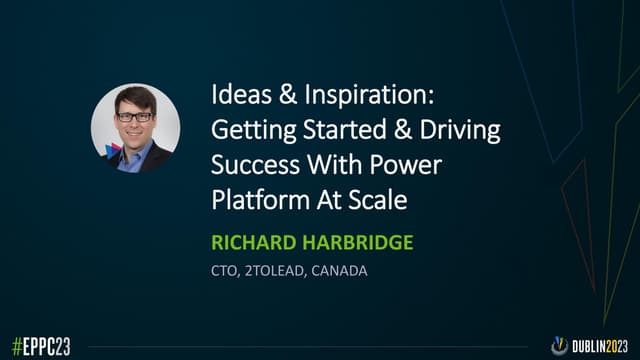 Ideas & Inspiration: Getting Started & Driving Success With Power Platform At Scale

RICHARD HARBRIDGE

CTO, 2TOLEAD, CANADA

#EPPC23

DUBLIN2023